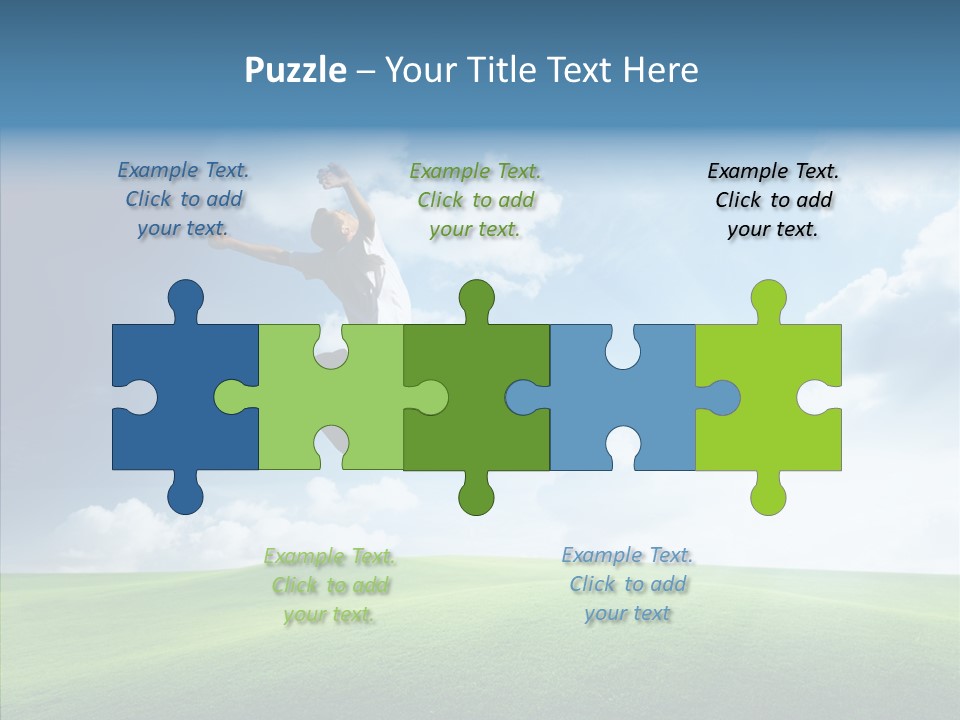 Puzzle – Your Title Text Here

Example Text. Click to add your text.

Example Text. Click to add your text.

Example Text. Click to add your text.

Example Text. Click to add your text.

Example Text. Click to add your text